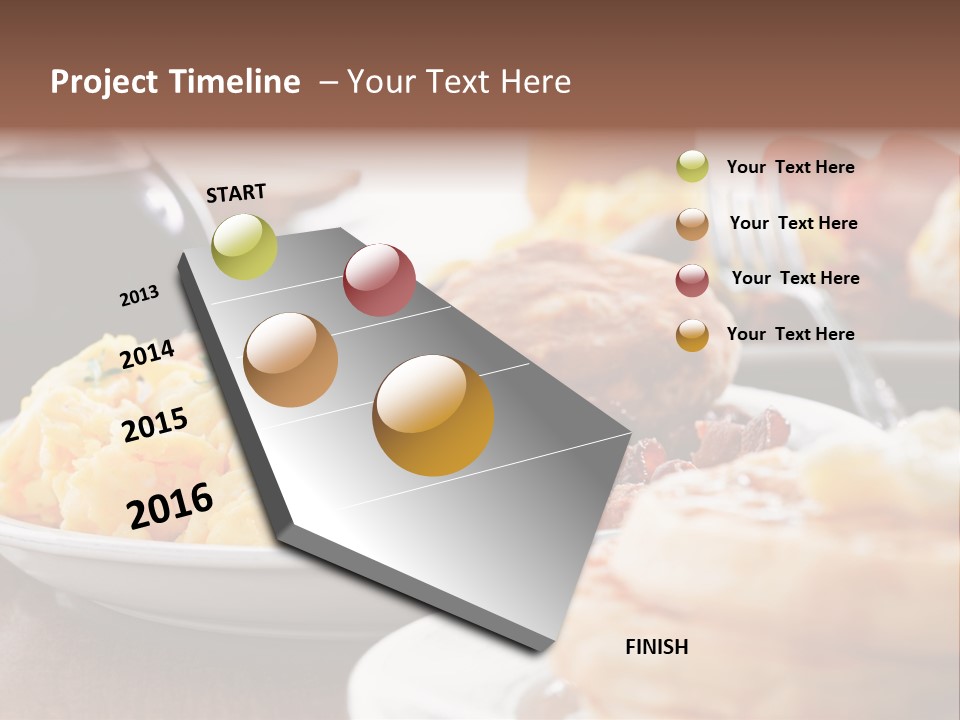 Project Timeline – Your Text Here

START

2013

2014

2015

2016

FINISH

Your Text Here

Your Text Here

Your Text Here

Your Text Here